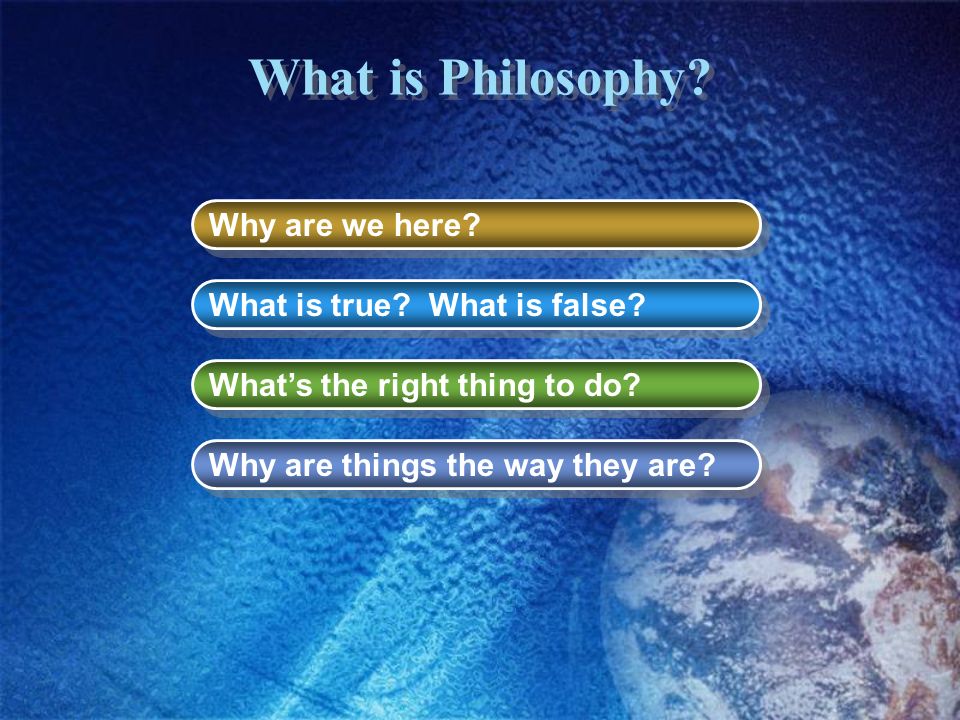 What is Philosophy?

Why are we here?

What is true?  What is false?

What's the right thing to do?

Why are things the way they are?